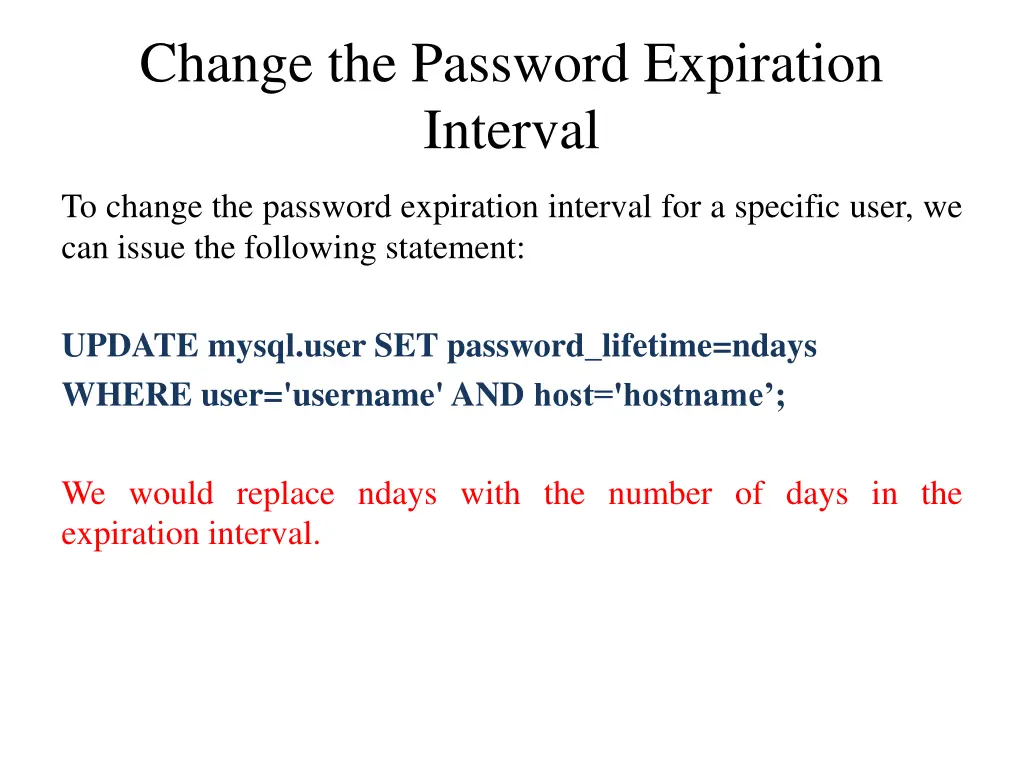 Change the Password Expiration Interval

To change the password expiration interval for a specific user, we can issue the following statement:

UPDATE mysql.user SET password_lifetime=ndays
WHERE user='username' AND host='hostname’;

We would replace ndays with the number of days in the expiration interval.